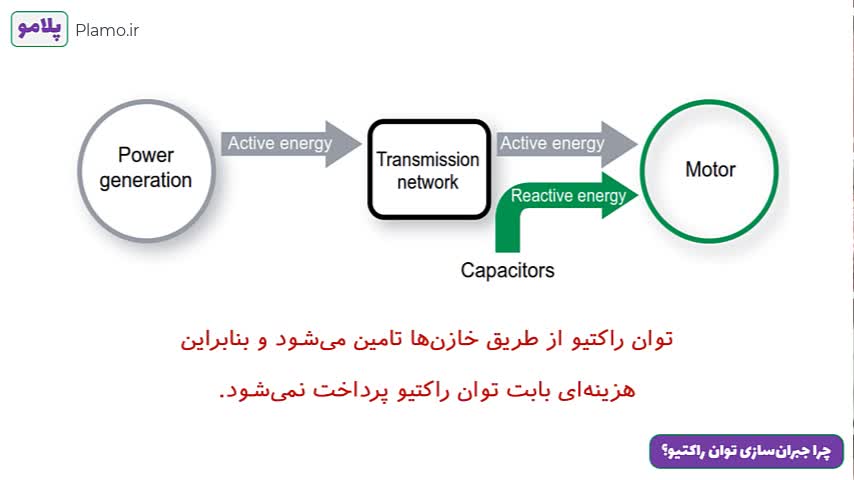 پلامو Plamo.ir

Power generation

Active energy

Transmission network

Active energy

Reactive energy

Motor

Capacitors

توان راکتیو از طریق خازن‌ها تامین می‌شود و بنابراین هزینه‌ای بابت توان راکتیو پرداخت نمی‌شود.

چرا جبران‌سازی توان راکتیو؟